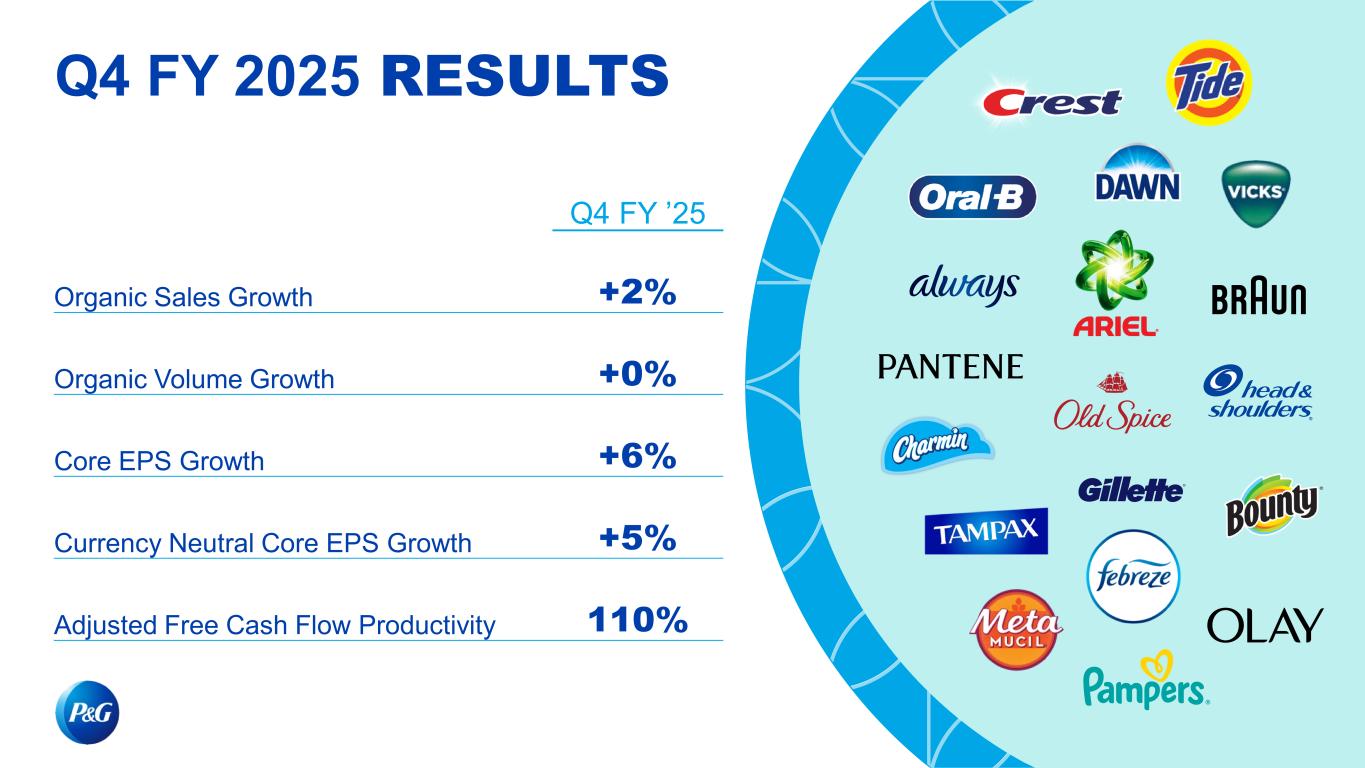 Q4 FY 2025 RESULTS

| | Q4 FY ’25 |
|---|---|
| Organic Sales Growth | +2% |
| Organic Volume Growth | +0% |
| Core EPS Growth | +6% |
| Currency Neutral Core EPS Growth | +5% |
| Adjusted Free Cash Flow Productivity | 110% |

P&G

Crest
Tide
Oral-B
DAWN
VICKS
always
ARIEL
BRAUN
PANTENE
Old Spice
head & shoulders
Charmin
Gillette
Bounty
TAMPAX
febreze
Meta MUCIL
OLAY
Pampers